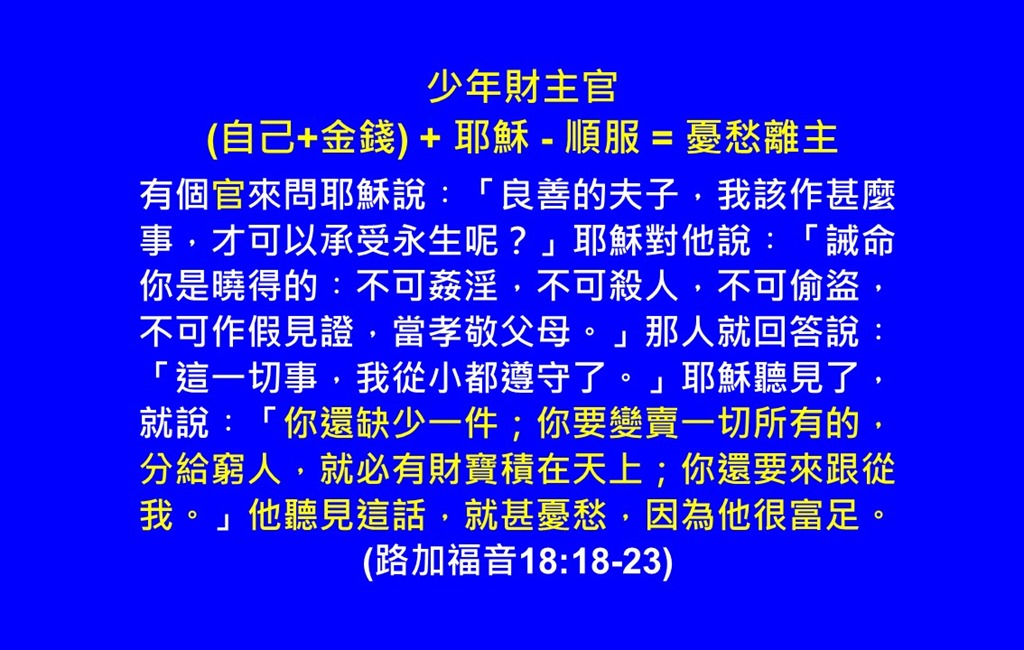 少年財主官
(自己+金錢) + 耶穌 - 順服 = 憂愁離主

有個官來問耶穌說：「良善的夫子，我該作甚麼事，才可以承受永生呢？」耶穌對他說：「誡命你是曉得的：不可姦淫，不可殺人，不可偷盜，不可作假見證，當孝敬父母。」那人就回答說：「這一切事，我從小都遵守了。」耶穌聽見了，就說：「你還缺少一件；你要變賣一切所有的，分給窮人，就必有財寶積在天上；你還要來跟從我。」他聽見這話，就甚憂愁，因為他很富足。
(路加福音18:18-23)